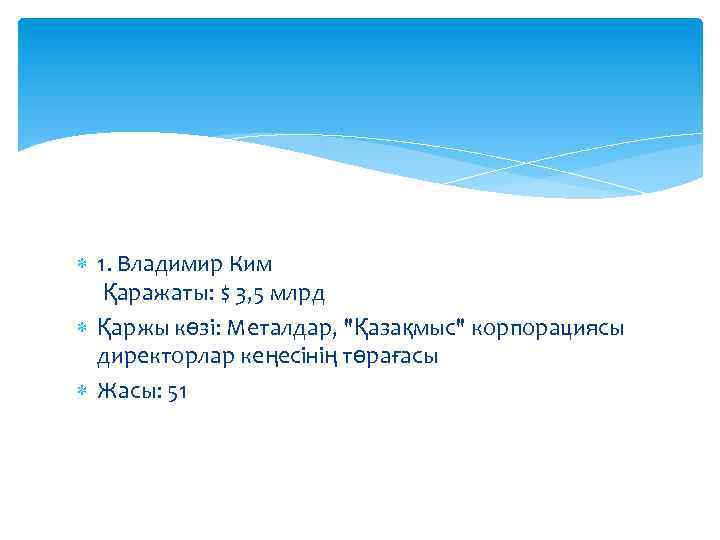 1. Владимир Ким
Қаражаты: $ 3,5 млрд

Қаржы көзі: Металдар, "Қазақмыс" корпорациясы директорлар кеңесінің төрағасы

Жасы: 51